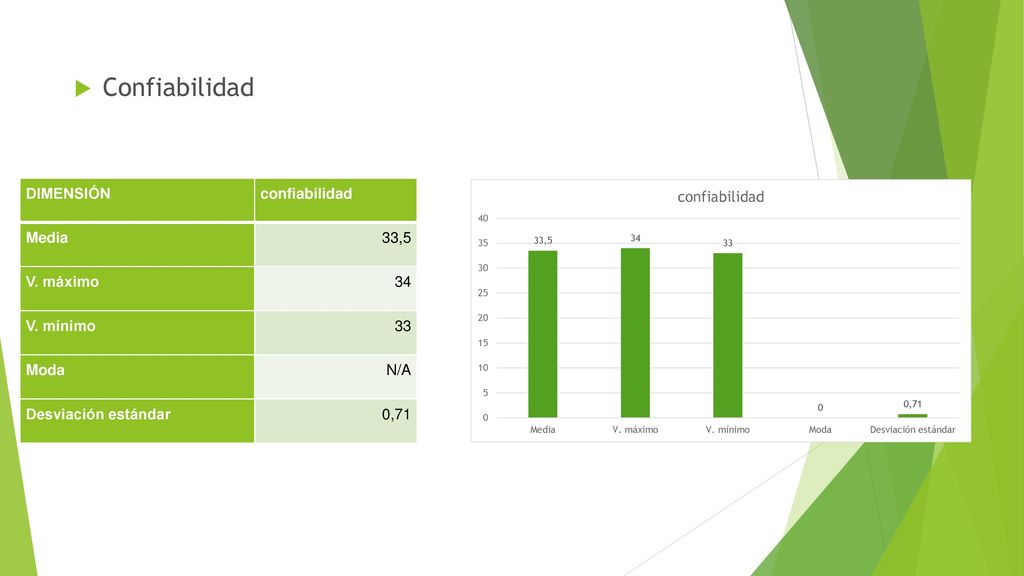 Confiabilidad

| DIMENSIÓN | confiabilidad |
|---|---|
| Media | 33,5 |
| V. máximo | 34 |
| V. mínimo | 33 |
| Moda | N/A |
| Desviación estándar | 0,71 |

confiabilidad

40
35
30
25
20
15
10
5
0

33,5
34
33
0
0,71

Media
V. máximo
V. mínimo
Moda
Desviación estándar